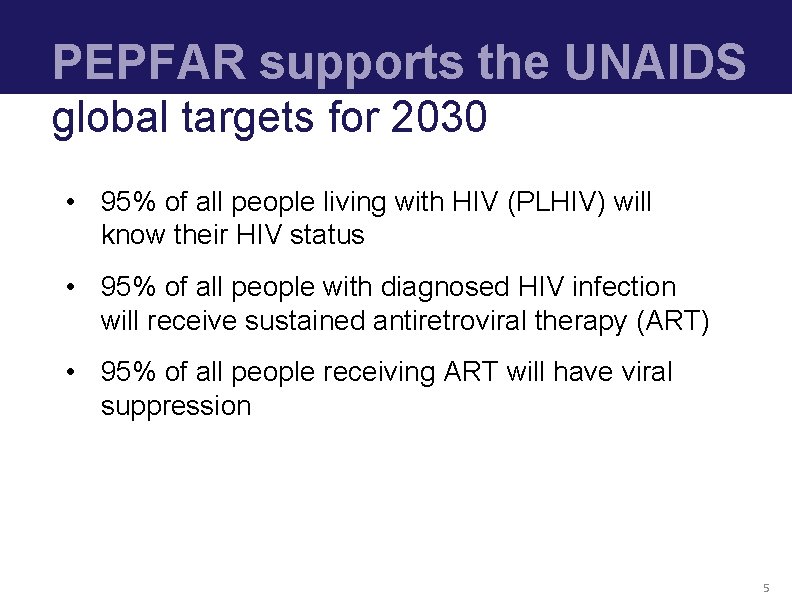 PEPFAR supports the UNAIDS global targets for 2030

• 95% of all people living with HIV (PLHIV) will know their HIV status

• 95% of all people with diagnosed HIV infection will receive sustained antiretroviral therapy (ART)

• 95% of all people receiving ART will have viral suppression

5